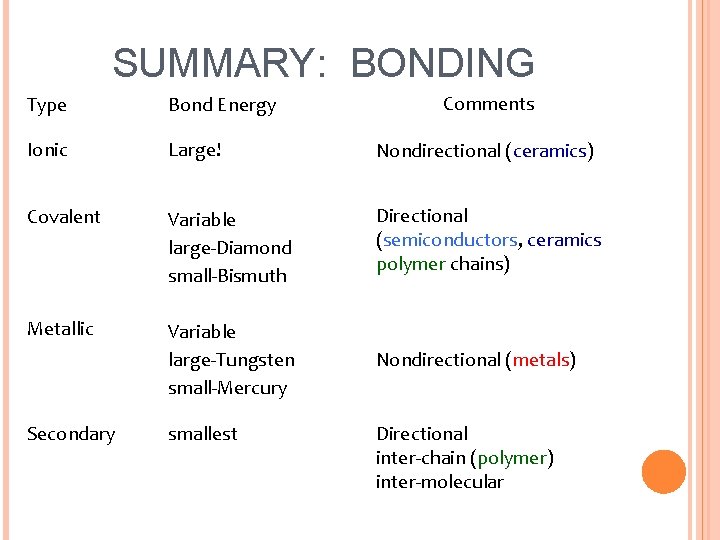 SUMMARY: BONDING

| Type | Bond Energy | Comments |
|---|---|---|
| Ionic | Large! | Nondirectional (ceramics) |
| Covalent | Variable large-Diamond small-Bismuth | Directional (semiconductors, ceramics polymer chains) |
| Metallic | Variable large-Tungsten small-Mercury | Nondirectional (metals) |
| Secondary | smallest | Directional inter-chain (polymer) inter-molecular |